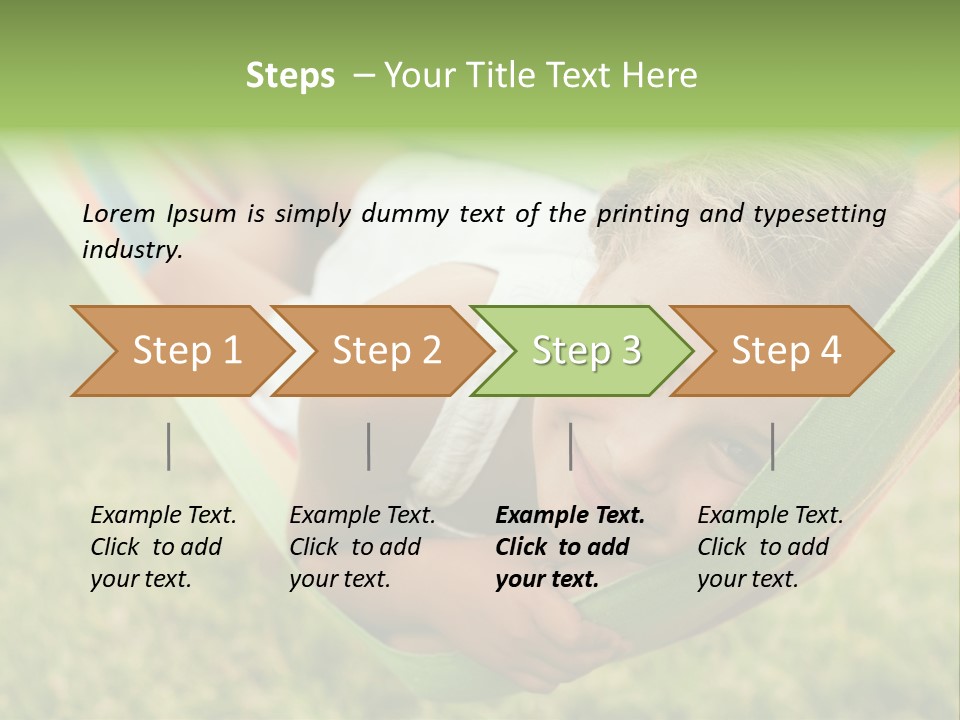 Steps – Your Title Text Here

Lorem Ipsum is simply dummy text of the printing and typesetting industry.

Step 1

Step 2

Step 3

Step 4

Example Text. Click to add your text.

Example Text. Click to add your text.

Example Text. Click to add your text.

Example Text. Click to add your text.